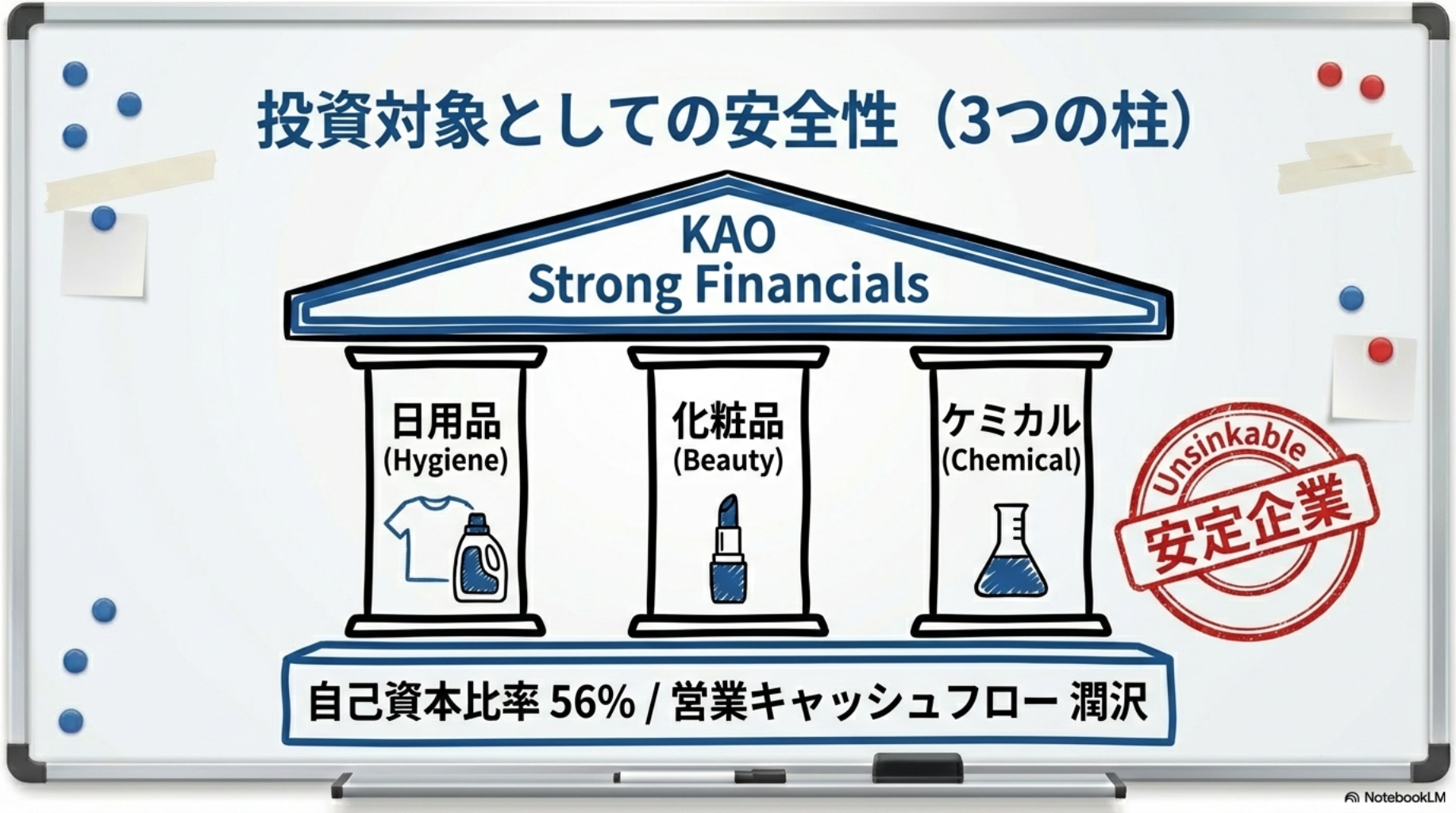 投資対象としての安全性（3つの柱）

KAO
Strong Financials

日用品
(Hygiene)

化粧品
(Beauty)

ケミカル
(Chemical)

Unsinkable
安定企業

自己資本比率 56% / 営業キャッシュフロー 潤沢

NotebookLM